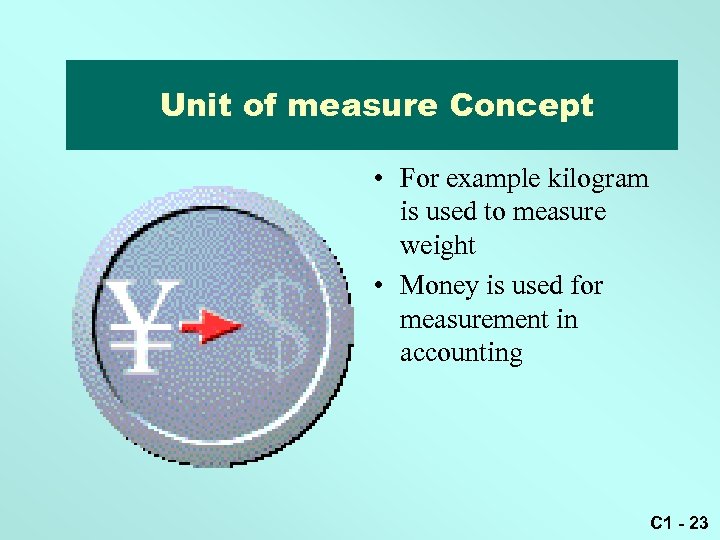 Unit of measure Concept

¥ $

• For example kilogram is used to measure weight
• Money is used for measurement in accounting

C1 - 23